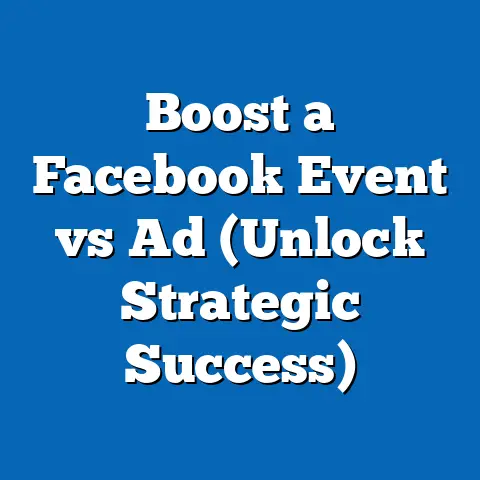 Boost a Facebook Event vs Ad (Unlock Strategic Success)